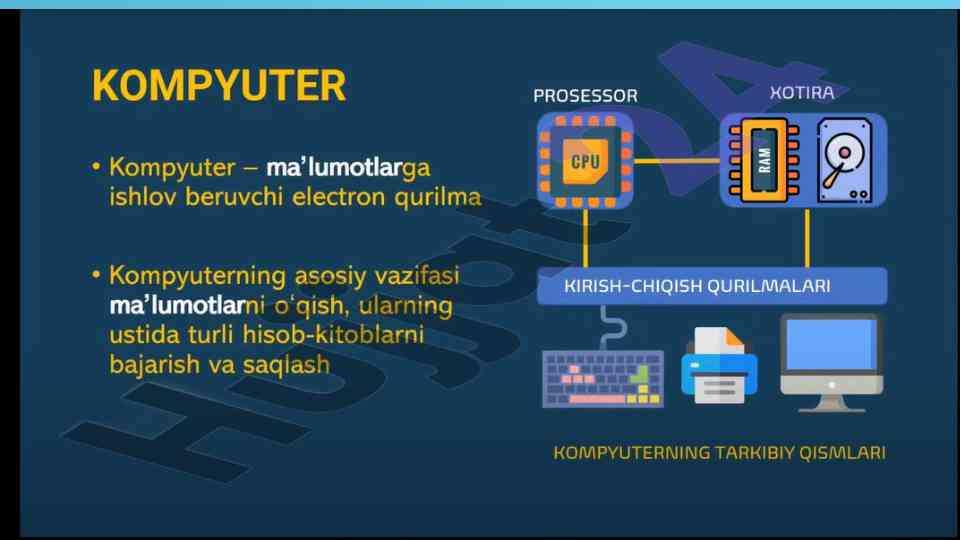 KOMPYUTER

• Kompyuter – ma'lumotlarga ishlov beruvchi electron qurilma

• Kompyuterning asosiy vazifasi ma'lumotlarni o'qish, ularning ustida turli hisob-kitoblarni bajarish va saqlash

PROSESSOR

CPU

XOTIRA

RAM

KIRISH-CHIQISH QURILMALARI

KOMPYUTERNING TARKIBIY QISMLARI

Hujjat24